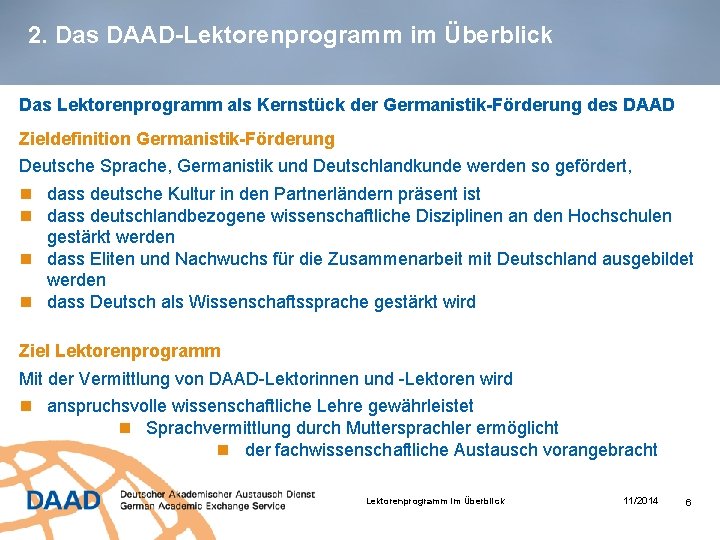 2. Das DAAD-Lektorenprogramm im Überblick

Das Lektorenprogramm als Kernstück der Germanistik-Förderung des DAAD

Zieldefinition Germanistik-Förderung

Deutsche Sprache, Germanistik und Deutschlandkunde werden so gefördert,

- dass deutsche Kultur in den Partnerländern präsent ist
- dass deutschlandbezogene wissenschaftliche Disziplinen an den Hochschulen gestärkt werden
- dass Eliten und Nachwuchs für die Zusammenarbeit mit Deutschland ausgebildet werden
- dass Deutsch als Wissenschaftssprache gestärkt wird

Ziel Lektorenprogramm

Mit der Vermittlung von DAAD-Lektorinnen und -Lektoren wird

- anspruchsvolle wissenschaftliche Lehre gewährleistet
- Sprachvermittlung durch Muttersprachler ermöglicht
- der fachwissenschaftliche Austausch vorangebracht

DAAD Deutscher Akademischer Austausch Dienst German Academic Exchange Service

Lektorenprogramm im Überblick

11/2014

6